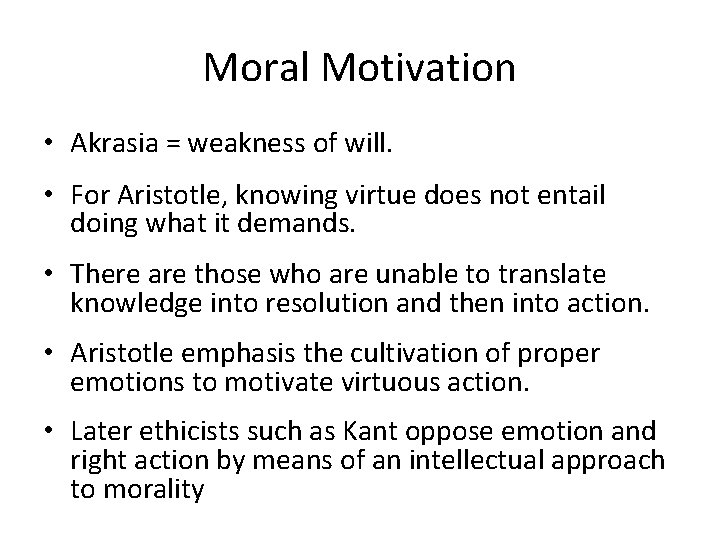 Moral Motivation

• Akrasia = weakness of will.

• For Aristotle, knowing virtue does not entail doing what it demands.

• There are those who are unable to translate knowledge into resolution and then into action.

• Aristotle emphasis the cultivation of proper emotions to motivate virtuous action.

• Later ethicists such as Kant oppose emotion and right action by means of an intellectual approach to morality